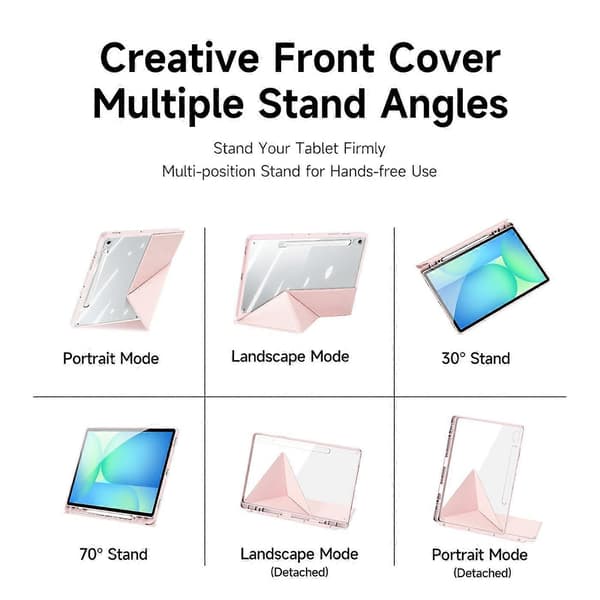 Creative Front Cover
Multiple Stand Angles

Stand Your Tablet Firmly
Multi-position Stand for Hands-free Use

Portrait Mode

Landscape Mode

30° Stand

70° Stand

Landscape Mode
(Detached)

Portrait Mode
(Detached)